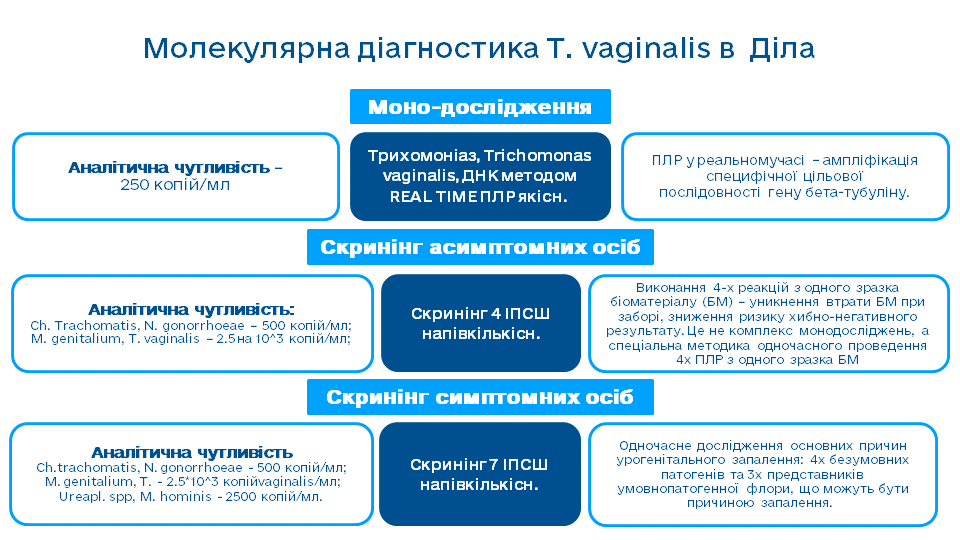 Молекулярна діагностика T. vaginalis в Діла

Моно-дослідження

Аналітична чутливість – 250 копій/мл

Трихомоніаз, Trichomonas vaginalis, ДНК методом REAL TIME ПЛР якісн.

ПЛР у реальному часі – ампліфікація специфічної цільової послідовності гену бета-тубуліну.

Скринінг асимптомних осіб

Аналітична чутливість:
Ch. Trachomatis, N. gonorrhoeae – 500 копій/мл;
M. genitalium, T. vaginalis – 2.5 на 10^3 копій/мл;

Скринінг 4 ІПСШ напівкількісн.

Виконання 4-х реакцій з одного зразка біоматеріалу (БМ) – уникнення втрати БМ при заборі, зниження ризику хибно-негативного результату. Це не комплекс монодосліджень, а спеціальна методика одночасного проведення 4х ПЛР з одного зразка БМ

Скринінг симптомних осіб

Аналітична чутливість
Ch.trachomatis, N. gonorrhoeae - 500 копій/мл;
M. genitalium, T. - 2.5*10^3 копійvaginalis/мл;
Ureapl. spp, M. hominis - 2500 копій/мл.

Скринінг 7 ІПСШ напівкількісн.

Одночасне дослідження основних причин урогенітального запалення: 4х безумовних патогенів та 3х представників умовнопатогенної флори, що можуть бути причиною запалення.